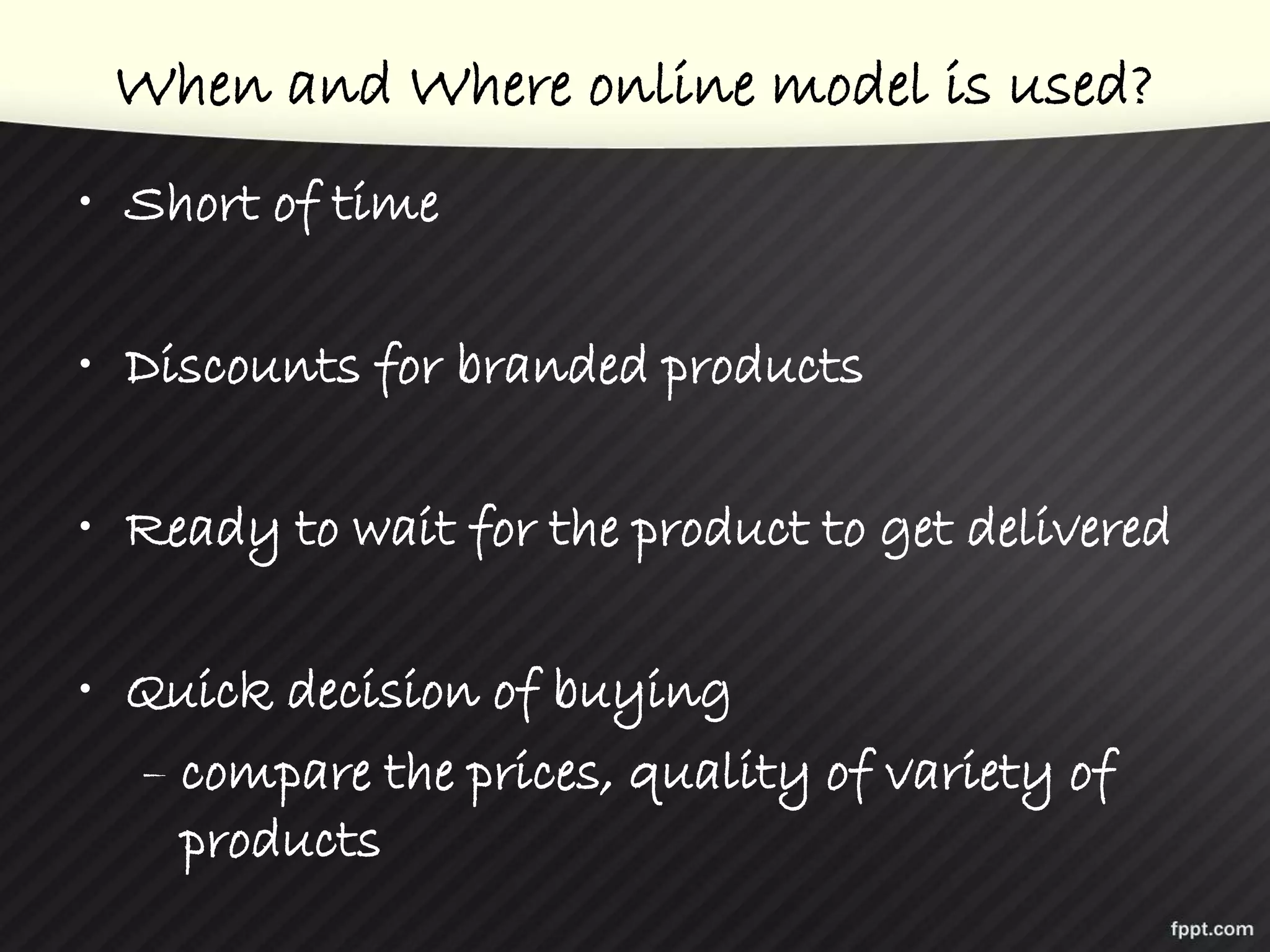 When and Where online model is used?

• Short of time

• Discounts for branded products

• Ready to wait for the product to get delivered

• Quick decision of buying
– compare the prices, quality of variety of products

fppt.com